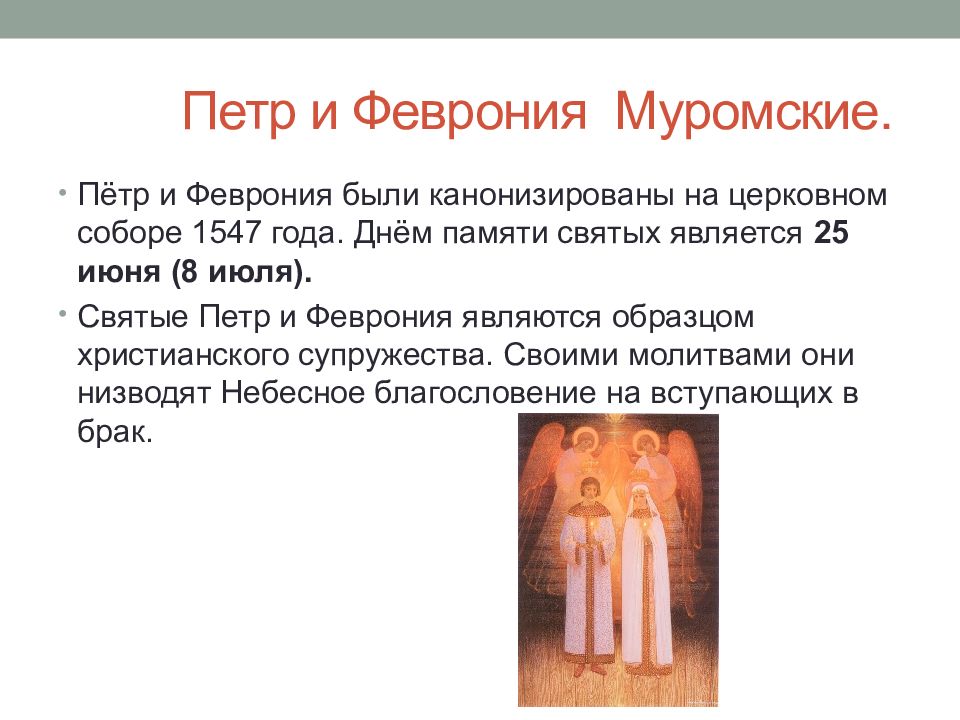 Петр и Феврония  Муромские.

• Пётр и Феврония были канонизированы на церковном соборе 1547 года. Днём памяти святых является 25 июня (8 июля).

• Святые Петр и Феврония являются образцом христианского супружества. Своими молитвами они низводят Небесное благословение на вступающих в брак.